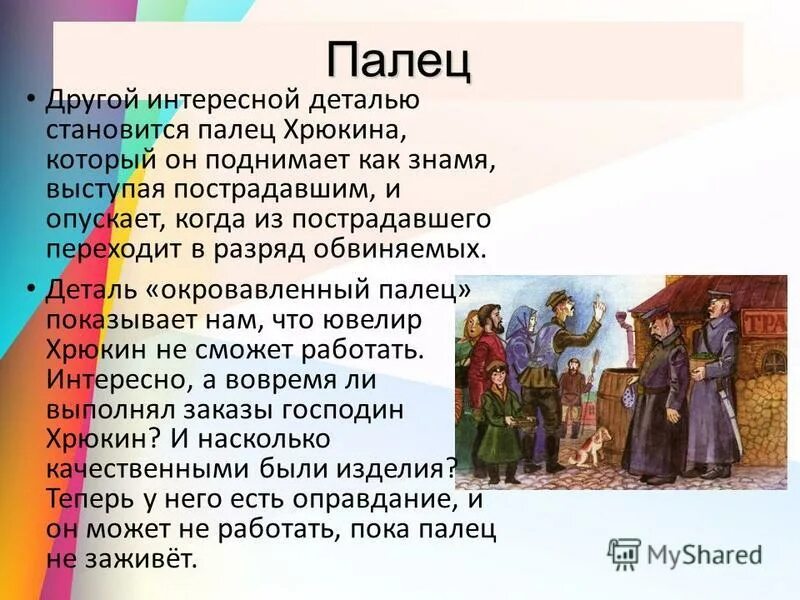 Палец

• Другой интересной деталью становится палец Хрюкина, который он поднимает как знамя, выступая пострадавшим, и опускает, когда из пострадавшего переходит в разряд обвиняемых.

• Деталь «окровавленный палец» показывает нам, что ювелир Хрюкин не сможет работать. Интересно, а вовремя ли выполнял заказы господин Хрюкин? И насколько качественными были изделия? Теперь у него есть оправдание, и он может не работать, пока палец не заживёт.

ТРА

MyShared